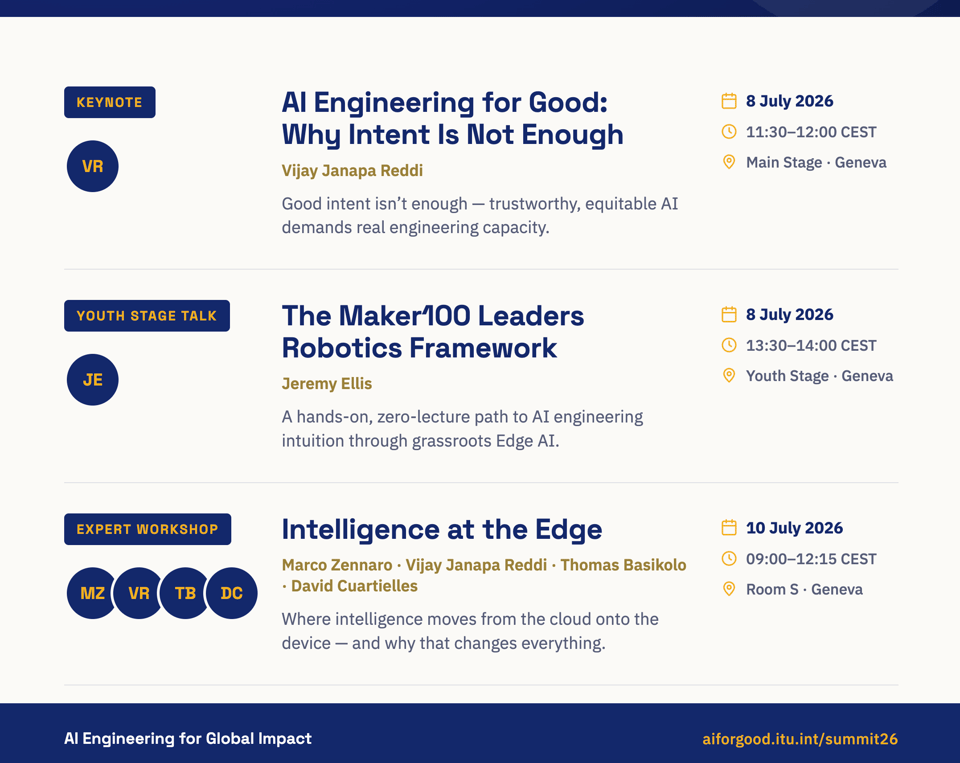 KEYNOTE

VR

AI Engineering for Good: Why Intent Is Not Enough

Vijay Janapa Reddi

Good intent isn't enough — trustworthy, equitable AI demands real engineering capacity.

8 July 2026

11:30–12:00 CEST

Main Stage · Geneva

YOUTH STAGE TALK

JE

The Maker100 Leaders Robotics Framework

Jeremy Ellis

A hands-on, zero-lecture path to AI engineering intuition through grassroots Edge AI.

8 July 2026

13:30–14:00 CEST

Youth Stage · Geneva

EXPERT WORKSHOP

MZ VR TB DC

Intelligence at the Edge

Marco Zennaro · Vijay Janapa Reddi · Thomas Basikolo · David Cuartielles

Where intelligence moves from the cloud onto the device — and why that changes everything.

10 July 2026

09:00–12:15 CEST

Room S · Geneva

AI Engineering for Global Impact

aiforgood.itu.int/summit26